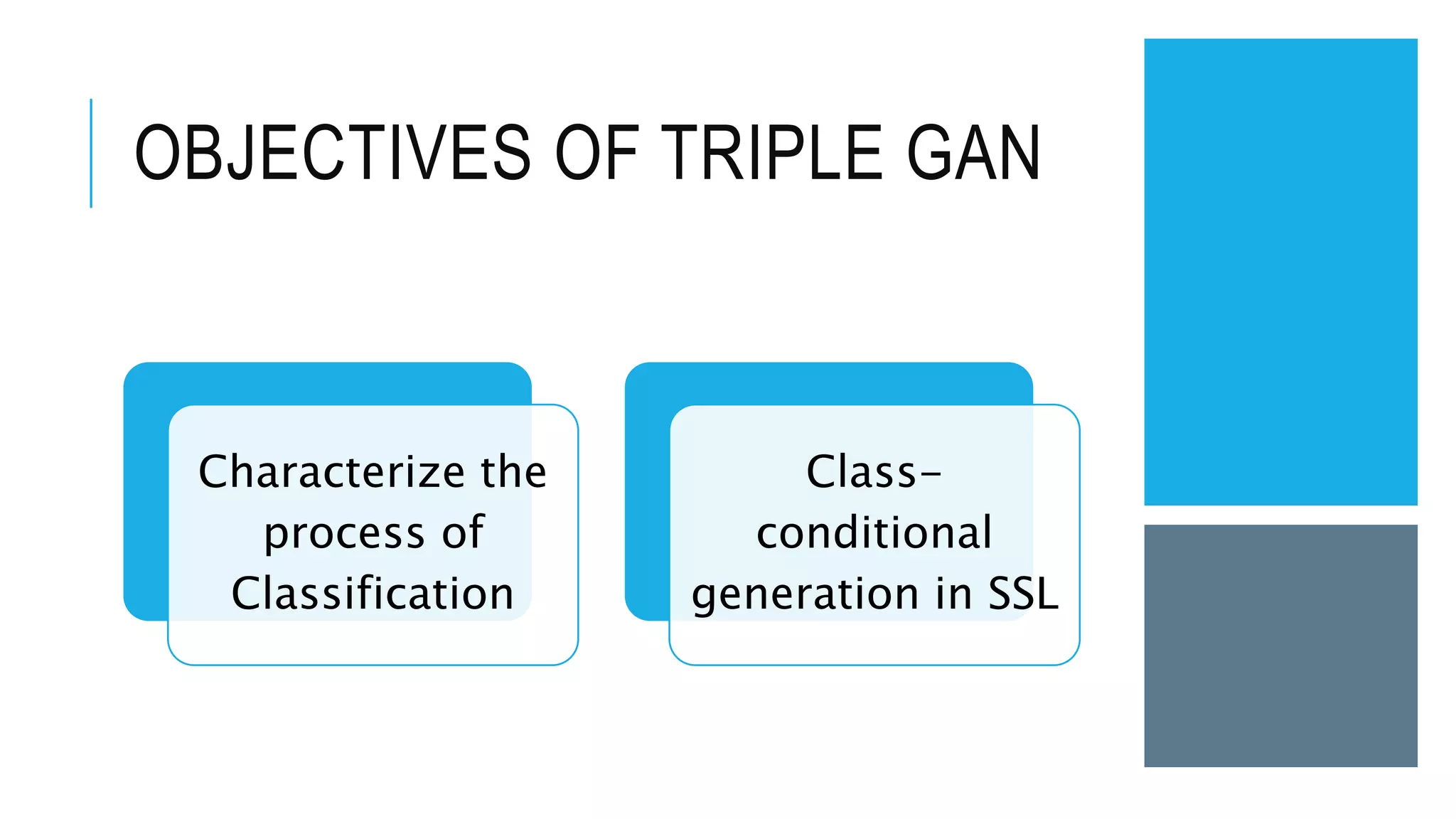 OBJECTIVES OF TRIPLE GAN

Characterize the process of Classification

Class-conditional generation in SSL